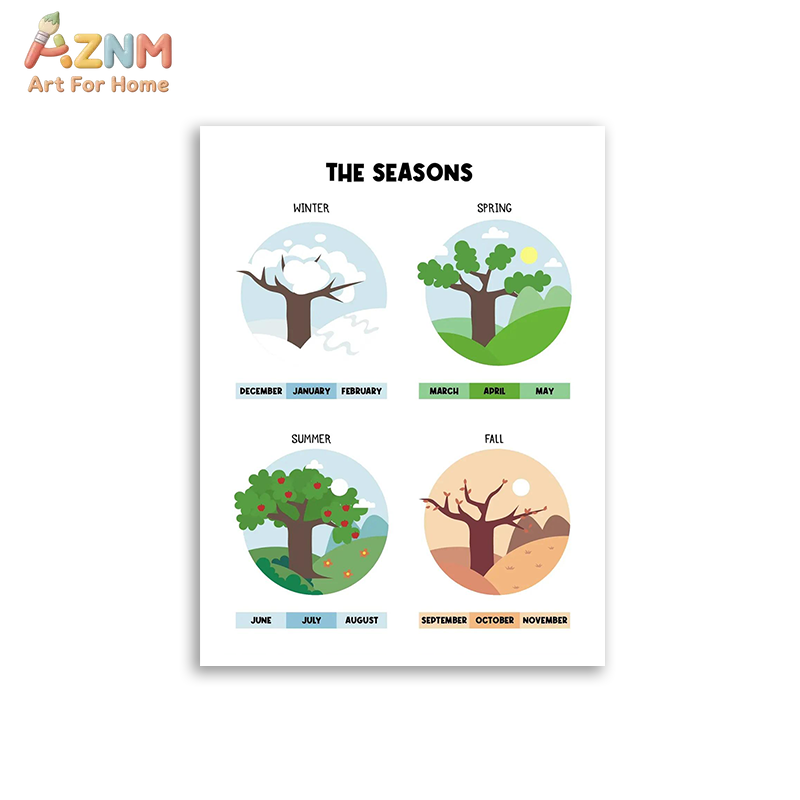 AZNM
Art For Home

THE SEASONS

WINTER

DECEMBER JANUARY FEBRUARY

SPRING

MARCH APRIL MAY

SUMMER

JUNE JULY AUGUST

FALL

SEPTEMBER OCTOBER NOVEMBER